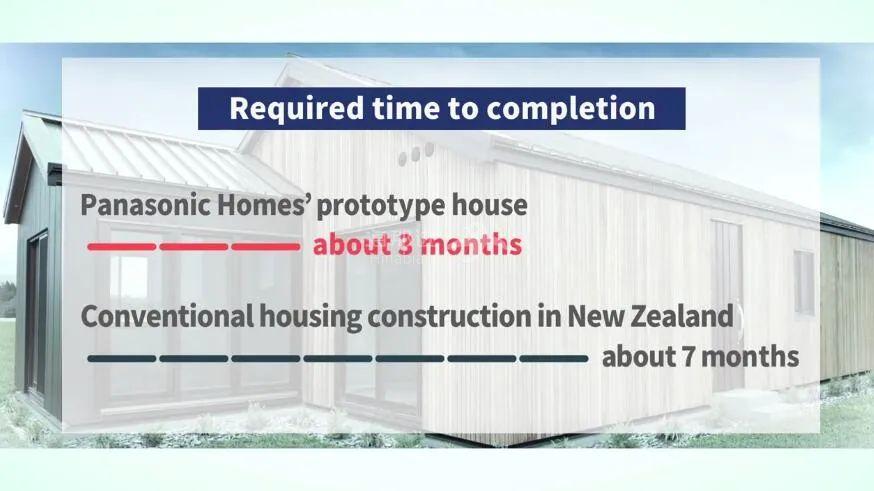 Required time to completion

Panasonic Homes' prototype house
about 3 months

Conventional housing construction in New Zealand
about 7 months